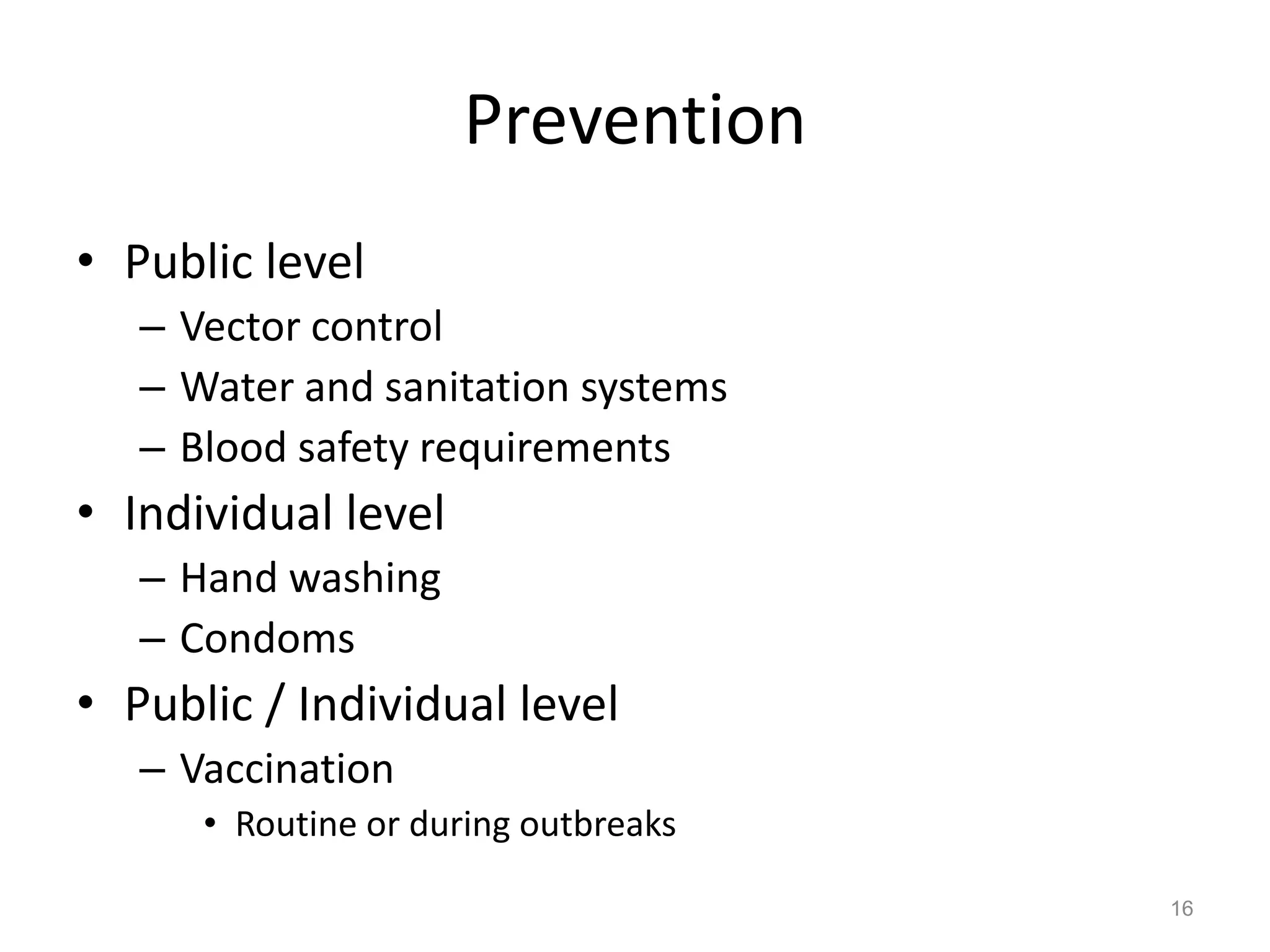 Prevention

• Public level
– Vector control
– Water and sanitation systems
– Blood safety requirements
• Individual level
– Hand washing
– Condoms
• Public / Individual level
– Vaccination
• Routine or during outbreaks

16